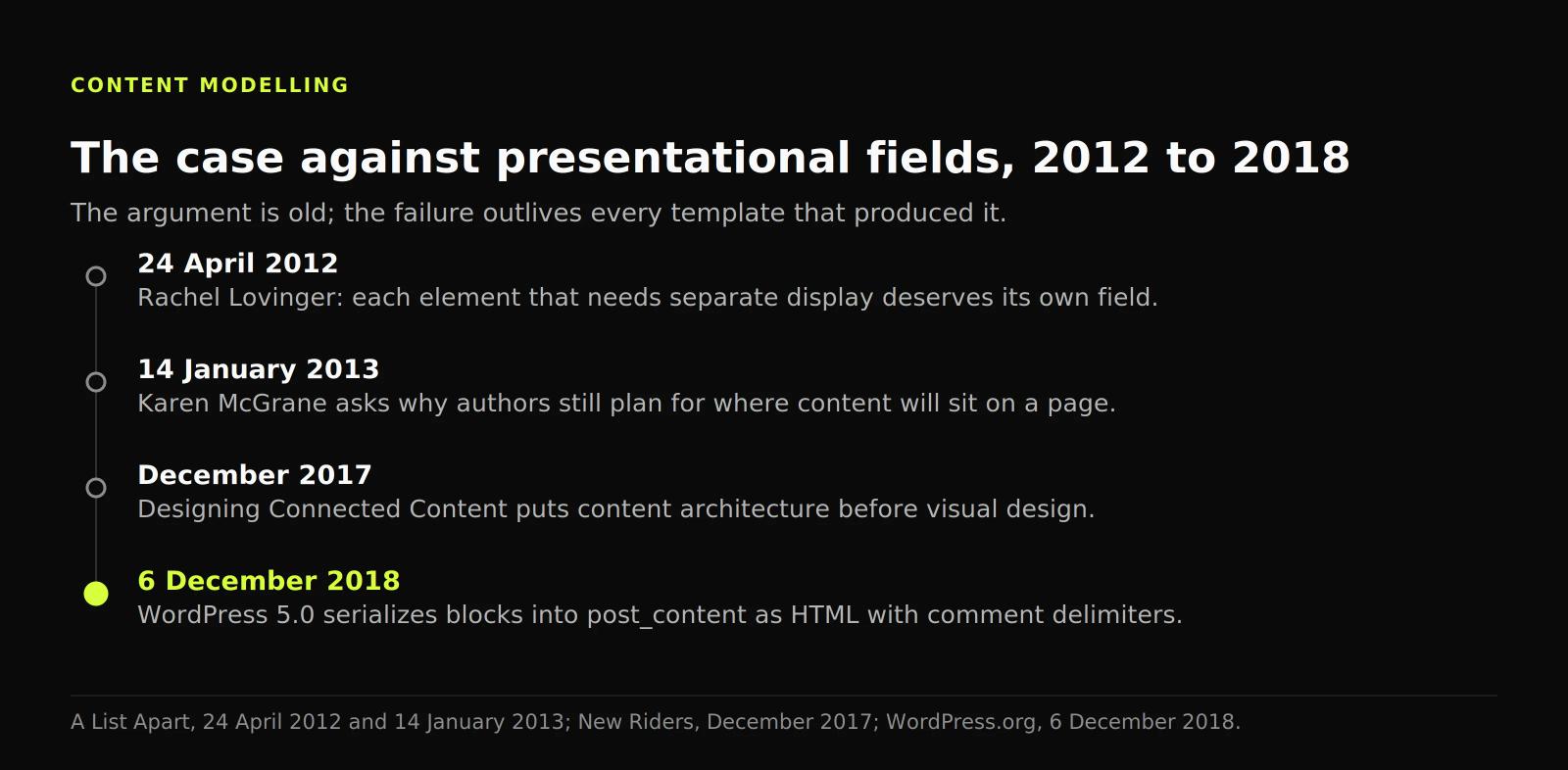 CONTENT MODELLING

The case against presentational fields, 2012 to 2018

The argument is old; the failure outlives every template that produced it.

24 April 2012
Rachel Lovinger: each element that needs separate display deserves its own field.

14 January 2013
Karen McGrane asks why authors still plan for where content will sit on a page.

December 2017
Designing Connected Content puts content architecture before visual design.

6 December 2018
WordPress 5.0 serializes blocks into post_content as HTML with comment delimiters.

A List Apart, 24 April 2012 and 14 January 2013; New Riders, December 2017; WordPress.org, 6 December 2018.